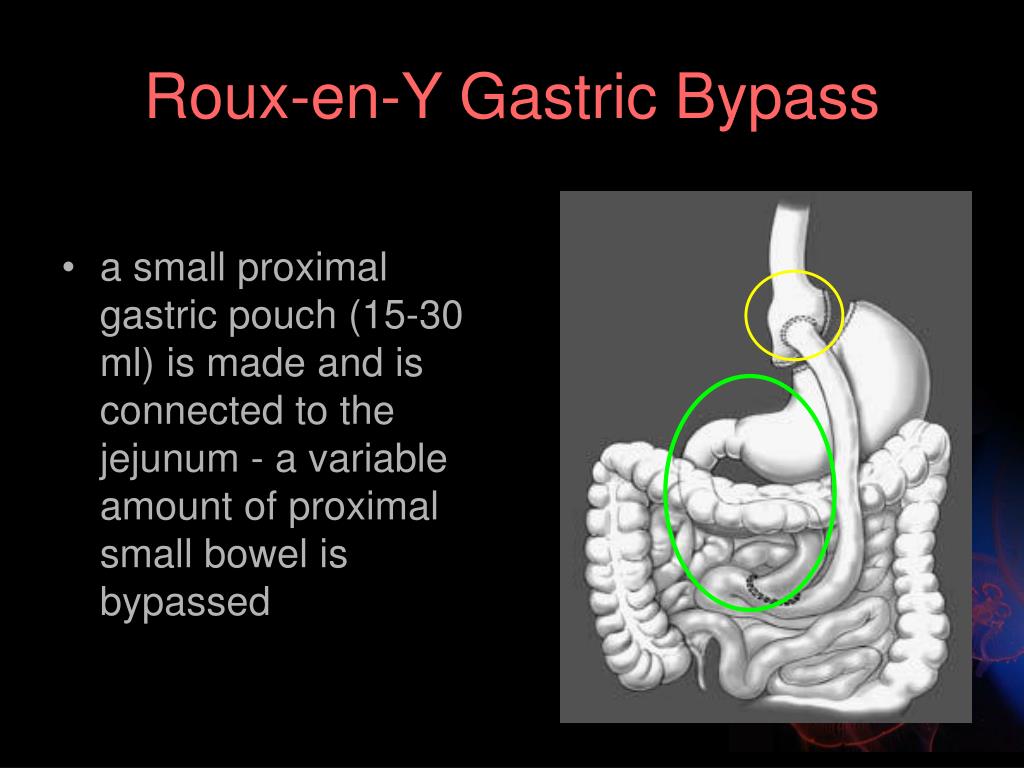 Roux-en-Y Gastric Bypass

• a small proximal gastric pouch (15-30 ml) is made and is connected to the jejunum - a variable amount of proximal small bowel is bypassed